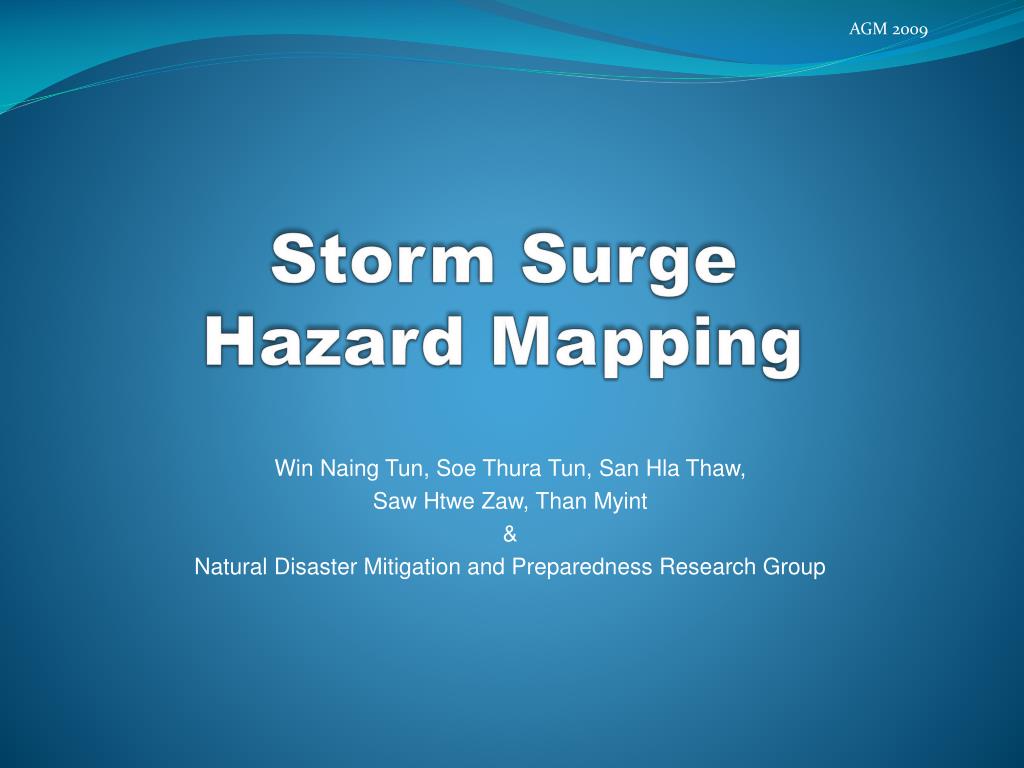 AGM 2009

Storm Surge Hazard Mapping

Win Naing Tun, Soe Thura Tun, San Hla Thaw, Saw Htwe Zaw, Than Myint
&
Natural Disaster Mitigation and Preparedness Research Group